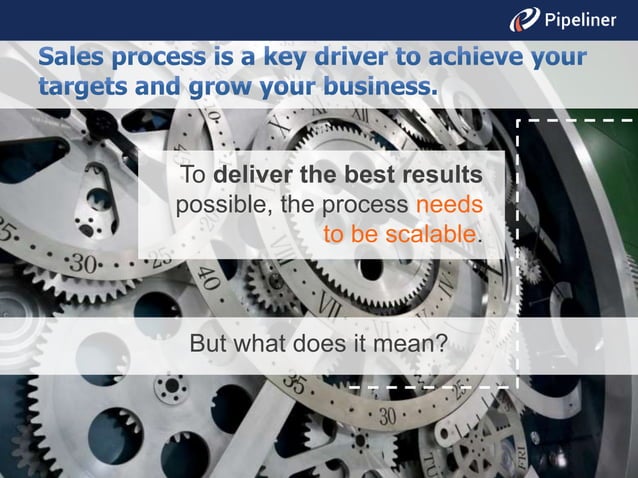 Pipeliner

Sales process is a key driver to achieve your targets and grow your business.

To deliver the best results possible, the process needs to be scalable.

But what does it mean?